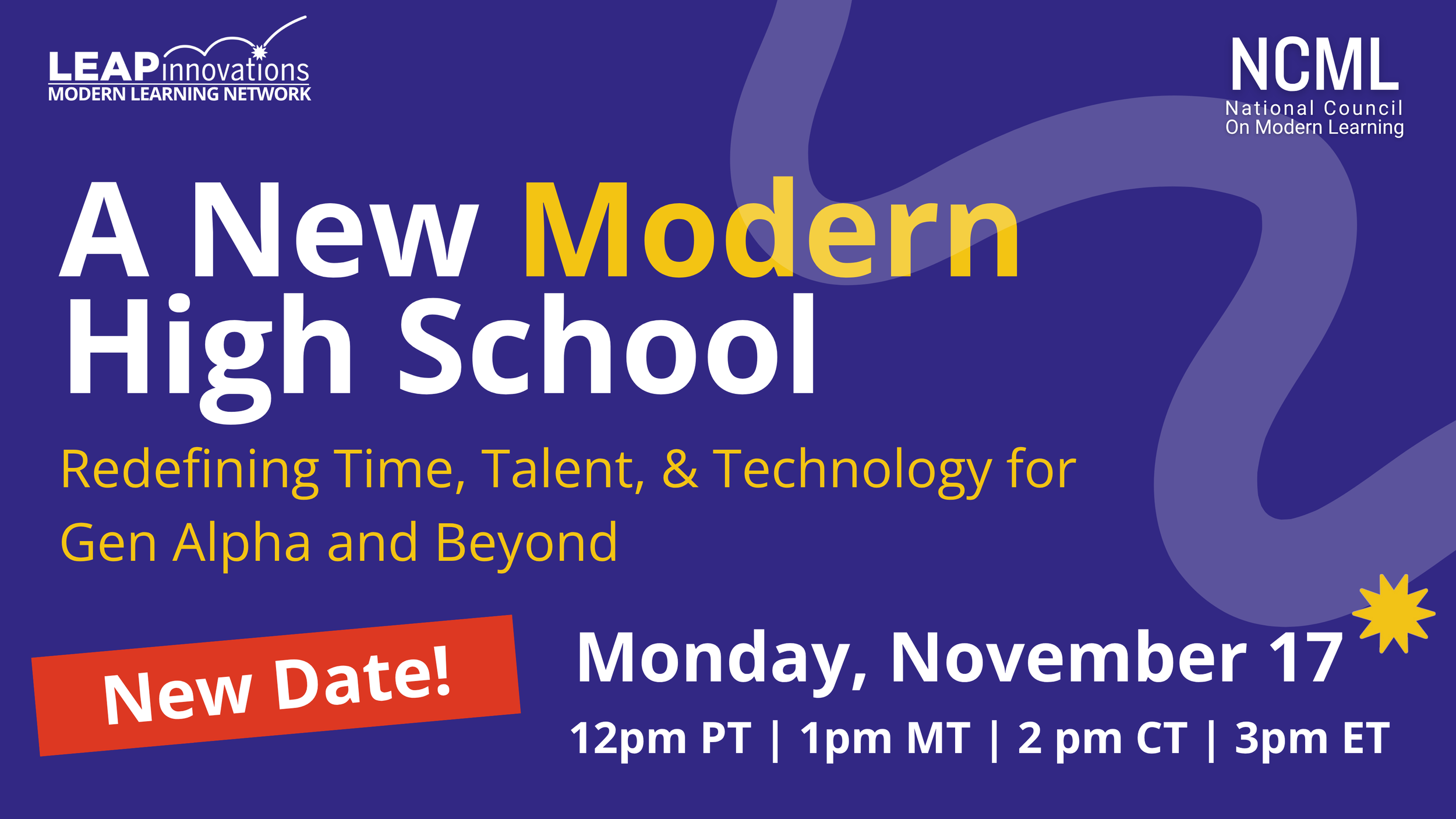 LEAPinnovations
MODERN LEARNING NETWORK

NCML
National Council
On Modern Learning

A New Modern High School

Redefining Time, Talent, & Technology for Gen Alpha and Beyond

New Date!

Monday, November 17

12pm PT | 1pm MT | 2 pm CT | 3pm ET